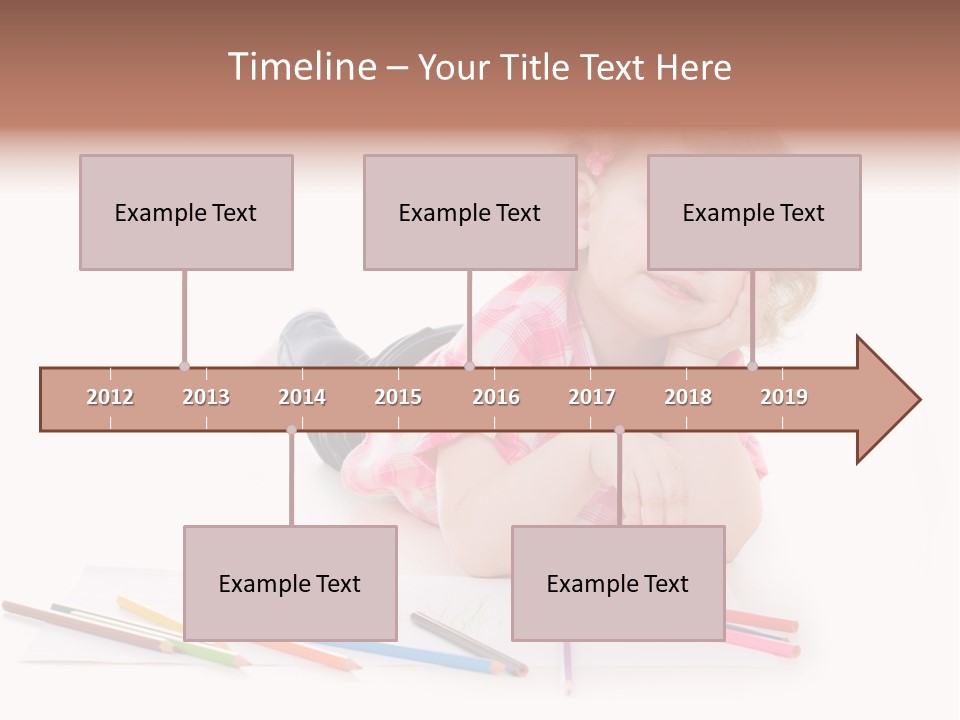 Timeline – Your Title Text Here

Example Text

Example Text

Example Text

2012 2013 2014 2015 2016 2017 2018 2019

Example Text

Example Text